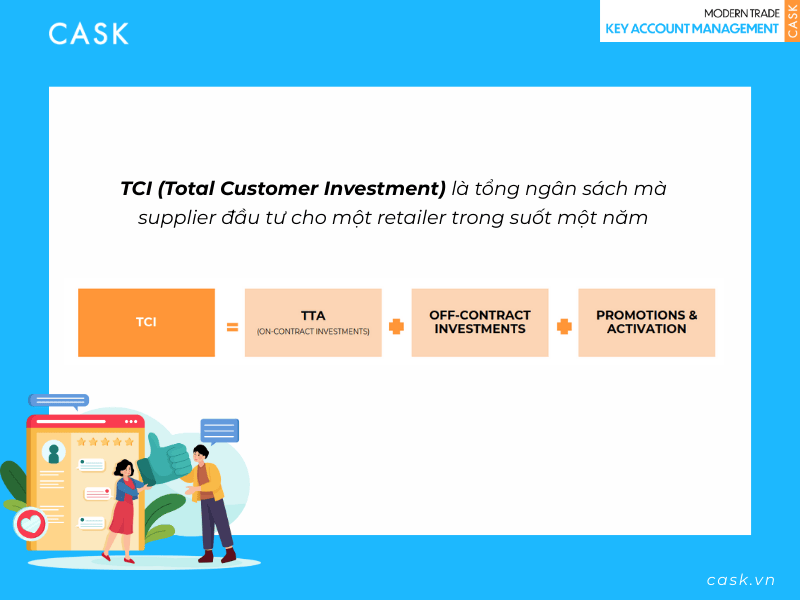 CASK

MODERN TRADE
KEY ACCOUNT MANAGEMENT
CASK

TCI (Total Customer Investment) là tổng ngân sách mà supplier đầu tư cho một retailer trong suốt một năm

TCI = TTA (ON-CONTRACT INVESTMENTS) + OFF-CONTRACT INVESTMENTS + PROMOTIONS & ACTIVATION

cask.vn